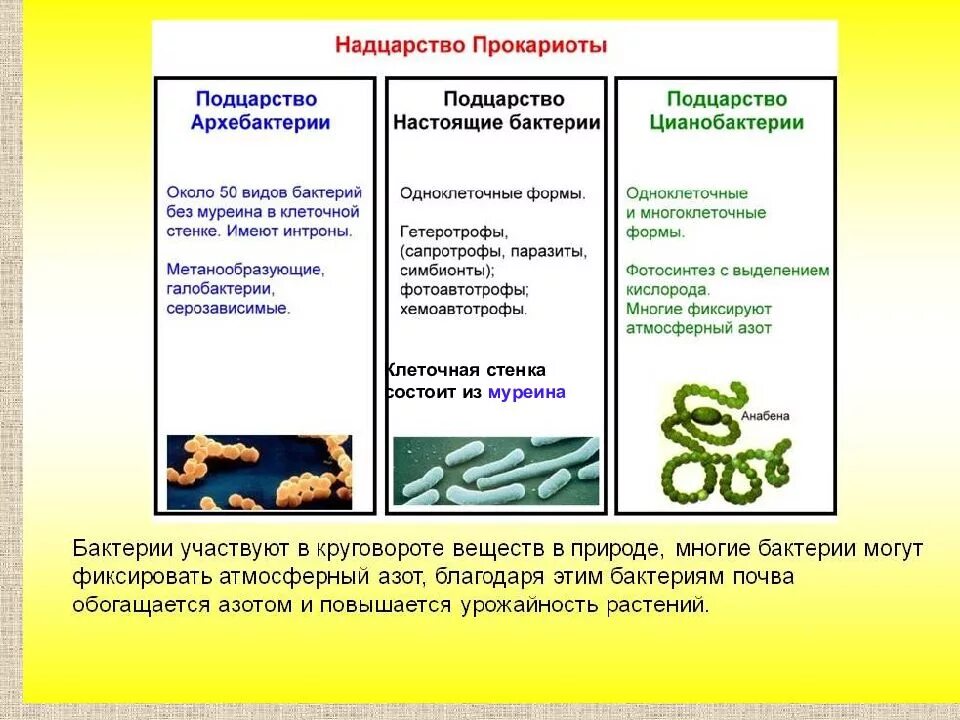 Надцарство Прокариоты

Подцарство Архебактерии

Около 50 видов бактерий без муреина в клеточной стенке. Имеют интроны.

Метанообразующие, галобактерии, серозависимые.

Подцарство Настоящие бактерии

Одноклеточные формы.

Гетеротрофы, (сапротрофы, паразиты, симбионты); фотоавтотрофы; хемоавтотрофы.

Клеточная стенка состоит из муреина

Подцарство Цианобактерии

Одноклеточные и многоклеточные формы.

Фотосинтез с выделением кислорода. Многие фиксируют атмосферный азот

Анабена

Бактерии участвуют в круговороте веществ в природе, многие бактерии могут фиксировать атмосферный азот, благодаря этим бактериям почва обогащается азотом и повышается урожайность растений.